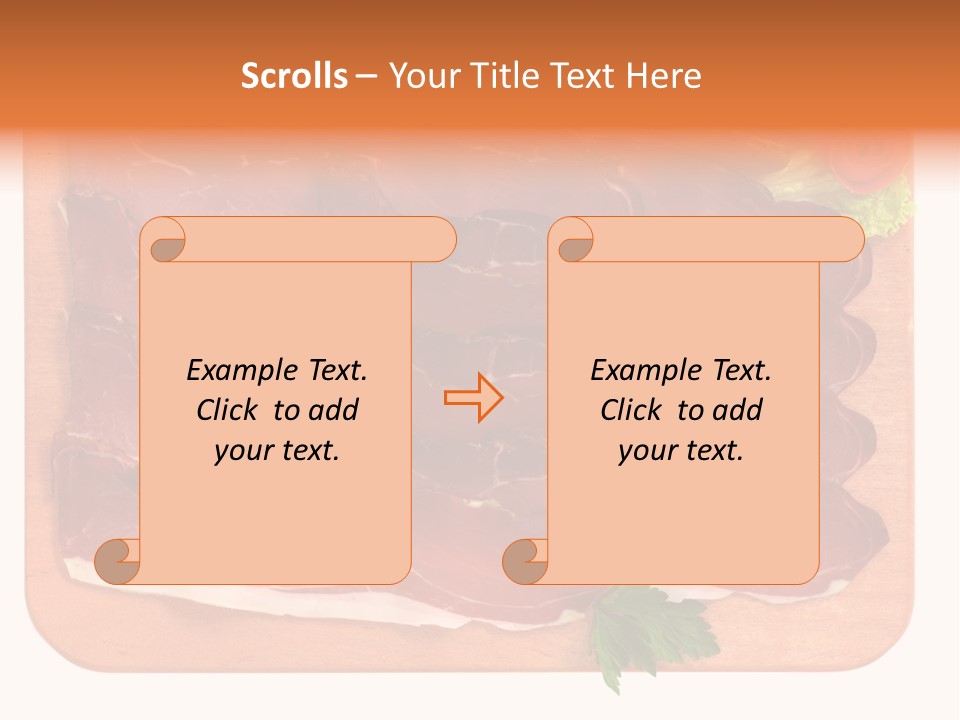 Scrolls – Your Title Text Here

Example Text. Click to add your text.

Example Text. Click to add your text.